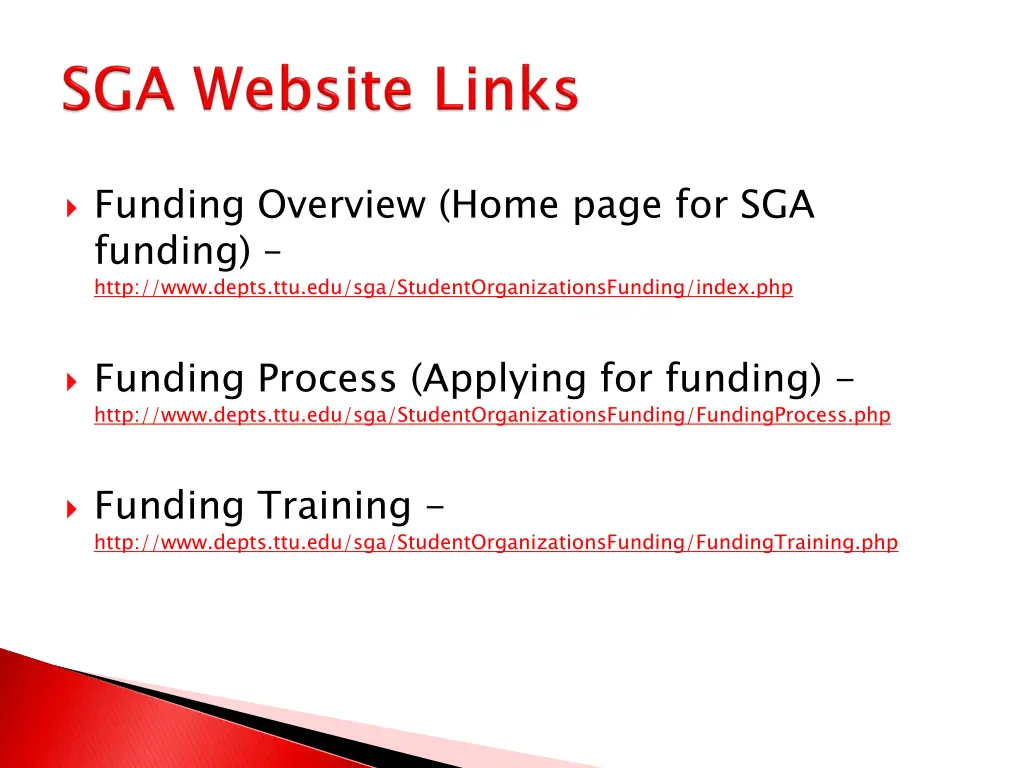 SGA Website Links

Funding Overview (Home page for SGA funding) – http://www.depts.ttu.edu/sga/StudentOrganizationsFunding/index.php

Funding Process (Applying for funding) - http://www.depts.ttu.edu/sga/StudentOrganizationsFunding/FundingProcess.php

Funding Training - http://www.depts.ttu.edu/sga/StudentOrganizationsFunding/FundingTraining.php